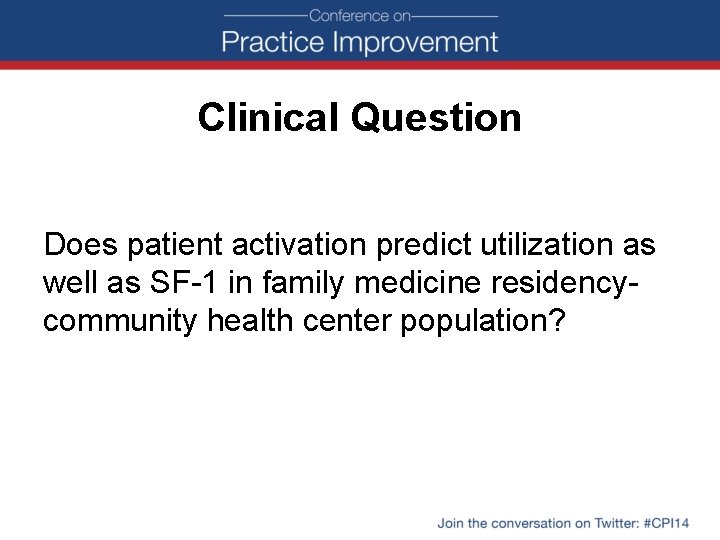 Conference on
Practice Improvement

Clinical Question

Does patient activation predict utilization as well as SF-1 in family medicine residency-community health center population?

Join the conversation on Twitter: #CPI14